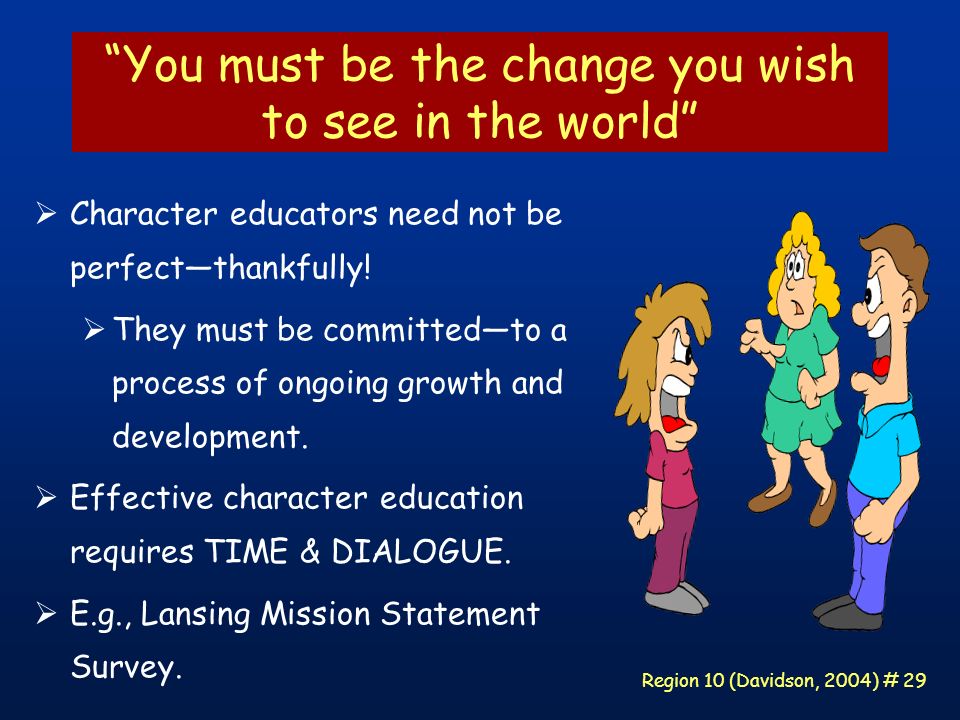 “You must be the change you wish to see in the world”

➢ Character educators need not be perfect—thankfully!

➢ They must be committed—to a process of ongoing growth and development.

➢ Effective character education requires TIME & DIALOGUE.

➢ E.g., Lansing Mission Statement Survey.

Region 10 (Davidson, 2004) # 29